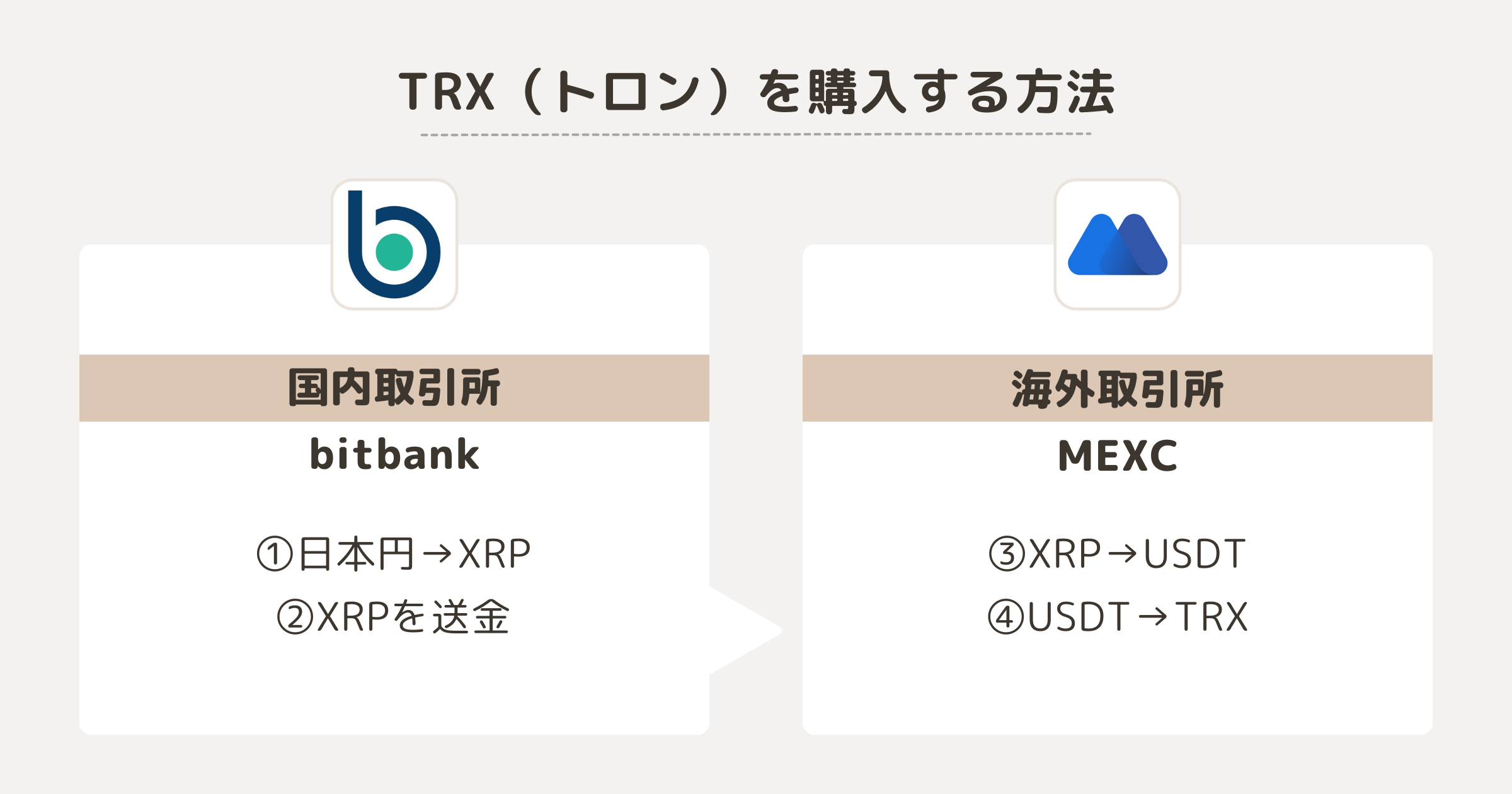 TRX（トロン）を購入する方法

国内取引所

bitbank

①日本円→XRP
②XRPを送金

海外取引所

MEXC

③XRP→USDT
④USDT→TRX